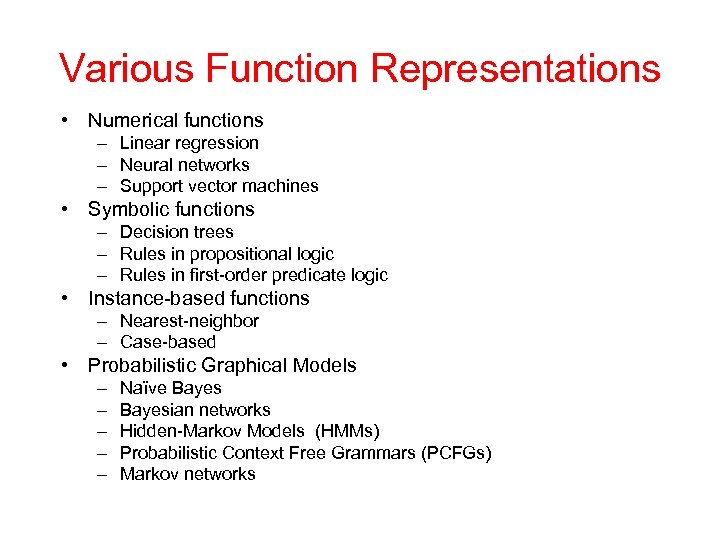 Various Function Representations

• Numerical functions
– Linear regression
– Neural networks
– Support vector machines
• Symbolic functions
– Decision trees
– Rules in propositional logic
– Rules in first-order predicate logic
• Instance-based functions
– Nearest-neighbor
– Case-based
• Probabilistic Graphical Models
– Naïve Bayes
– Bayesian networks
– Hidden-Markov Models (HMMs)
– Probabilistic Context Free Grammars (PCFGs)
– Markov networks